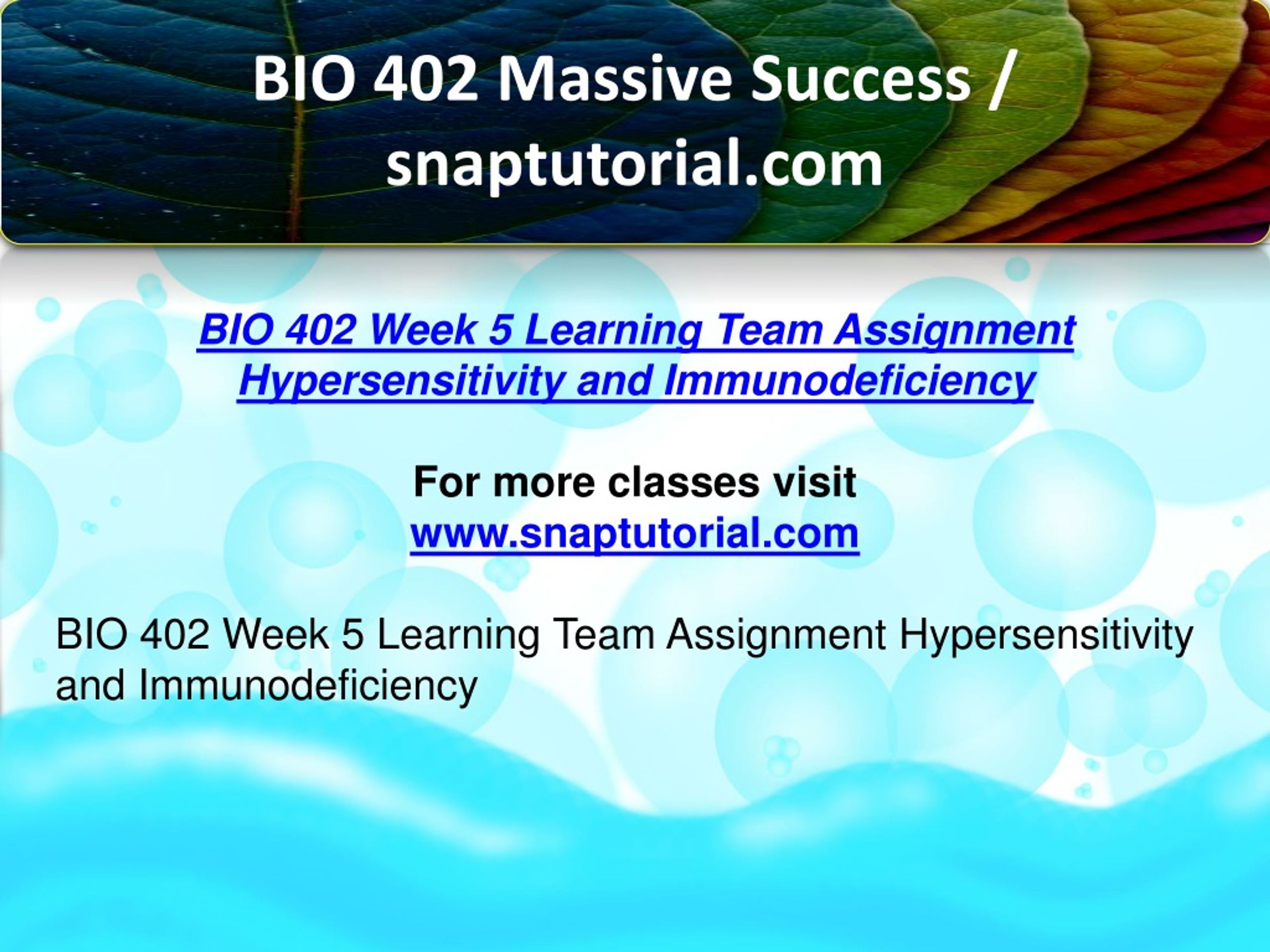 BIO 402 Massive Success / snaptutorial.com

BIO 402 Week 5 Learning Team Assignment Hypersensitivity and Immunodeficiency

For more classes visit
www.snaptutorial.com

BIO 402 Week 5 Learning Team Assignment Hypersensitivity and Immunodeficiency